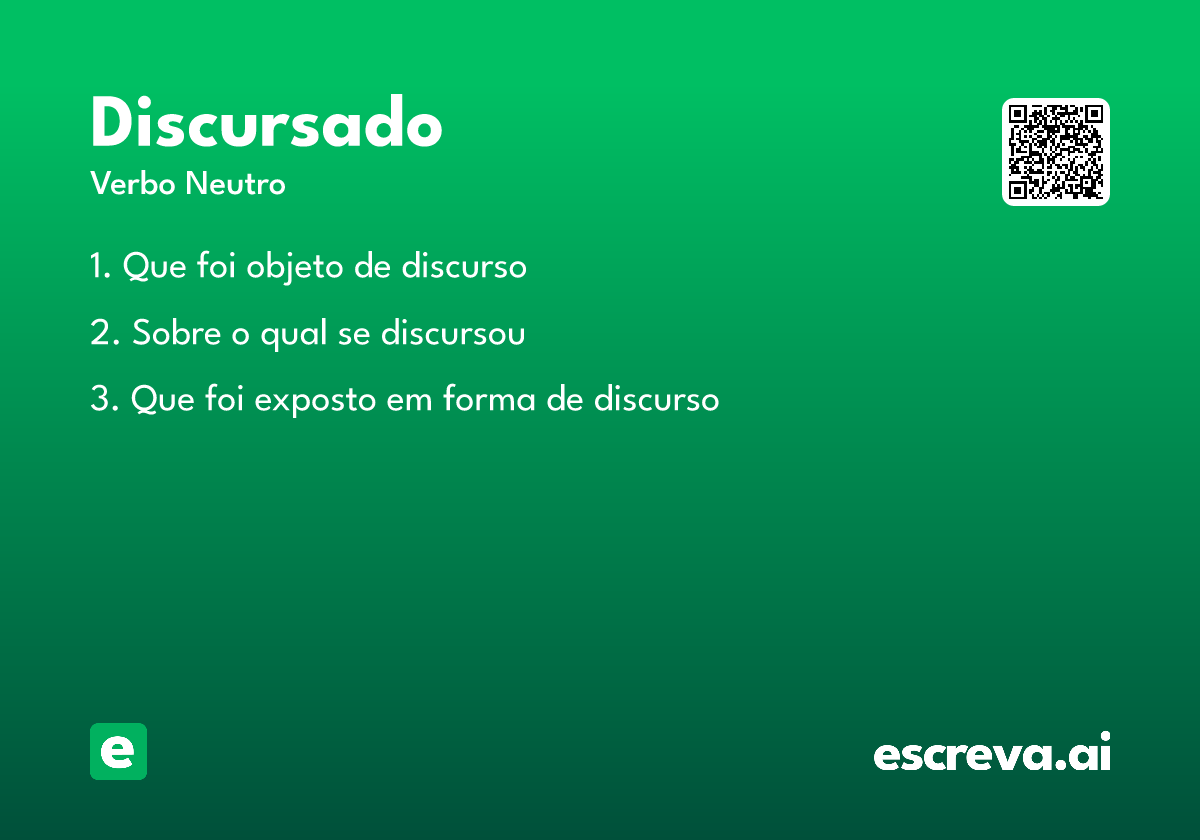 Discursado
Verbo Neutro

1. Que foi objeto de discurso

2. Sobre o qual se discursou

3. Que foi exposto em forma de discurso

e

escreva.ai